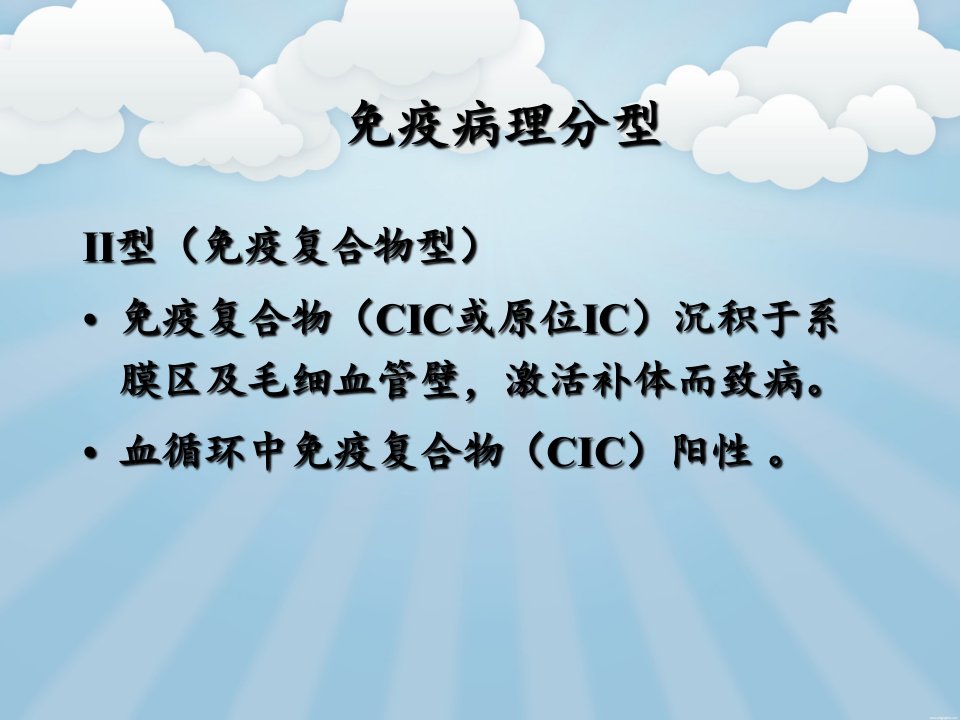 免疫病理分型

II型（免疫复合物型）

• 免疫复合物（CIC或原位IC）沉积于系膜区及毛细血管壁，激活补体而致病。

• 血循环中免疫复合物（CIC）阳性 。